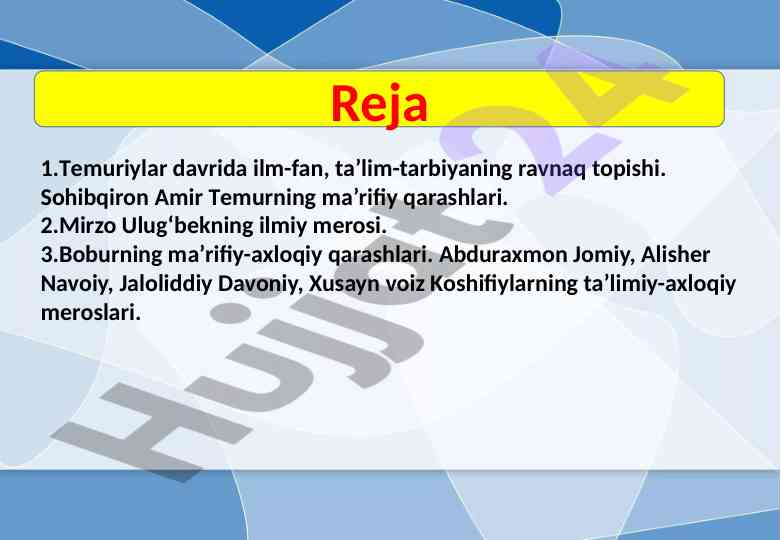 Reja

1.Temuriylar davrida ilm-fan, ta’lim-tarbiyaning ravnaq topishi. Sohibqiron Amir Temurning ma’rifiy qarashlari.
2.Mirzo Ulug‘bekning ilmiy merosi.
3.Boburning ma’rifiy-axloqiy qarashlari. Abduraxmon Jomiy, Alisher Navoiy, Jaloliddiy Davoniy, Xusayn voiz Koshifiylarning ta’limiy-axloqiy meroslari.

Hujjat24